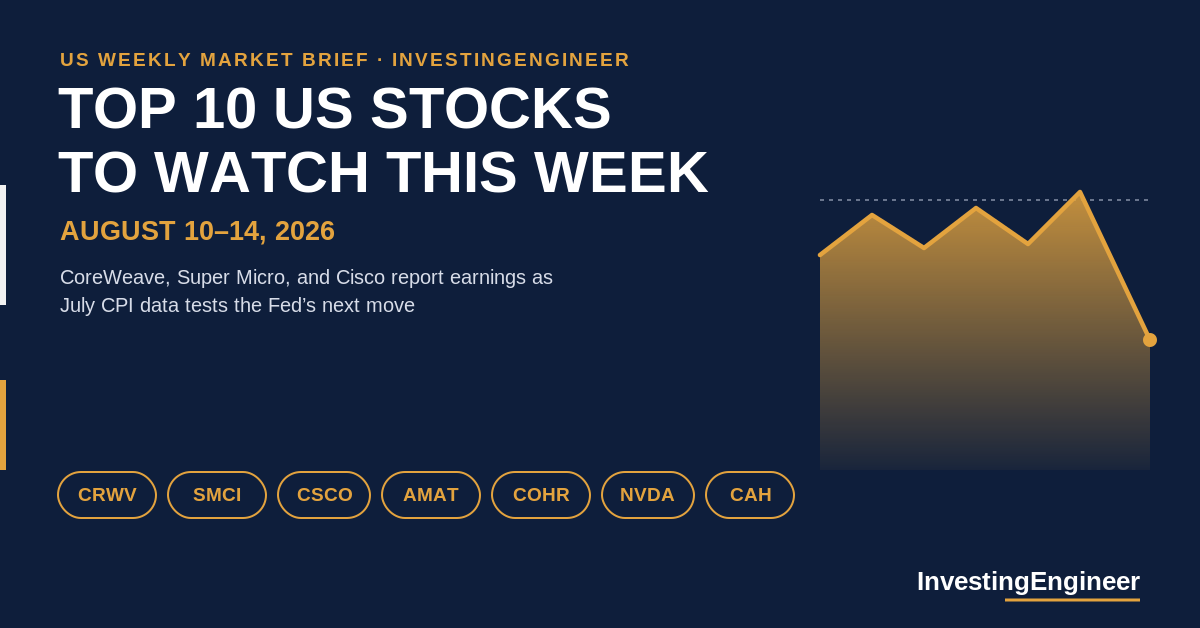 US WEEKLY MARKET BRIEF · INVESTINGENGINEER

TOP 10 US STOCKS TO WATCH THIS WEEK

AUGUST 10–14, 2026

CoreWeave, Super Micro, and Cisco report earnings as July CPI data tests the Fed's next move

CRWV SMCI CSCO AMAT COHR NVDA CAH

InvestingEngineer